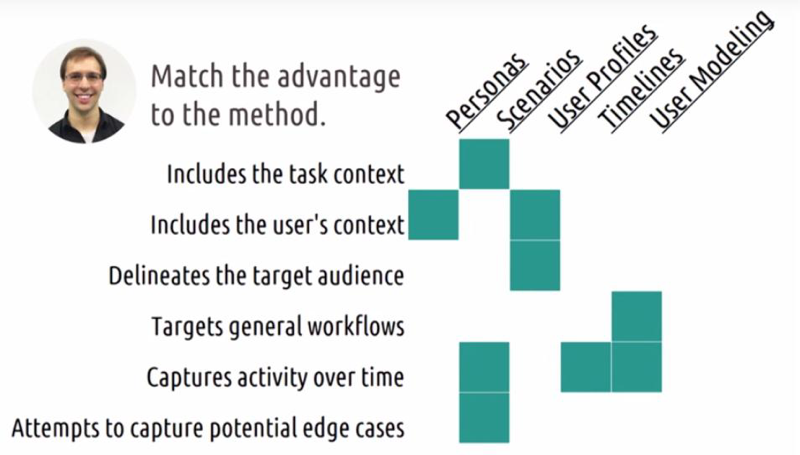 Match the advantage to the method.

Personas
Scenarios
User Profiles
Timelines
User Modeling

Includes the task context
Includes the user's context
Delineates the target audience
Targets general workflows
Captures activity over time
Attempts to capture potential edge cases